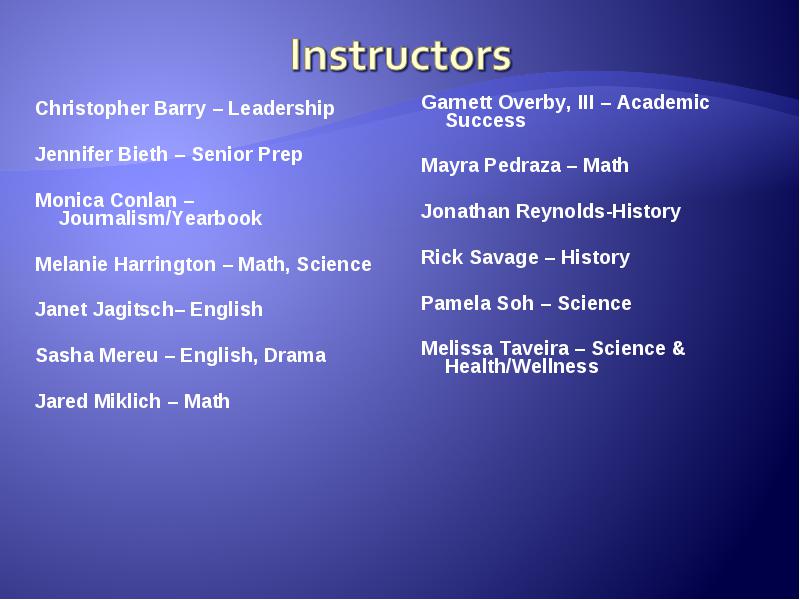 Instructors

Christopher Barry – Leadership

Jennifer Bieth – Senior Prep

Monica Conlan – Journalism/Yearbook

Melanie Harrington – Math, Science

Janet Jagitsch– English

Sasha Mereu – English, Drama

Jared Miklich – Math

Garnett Overby, III – Academic Success

Mayra Pedraza – Math

Jonathan Reynolds-History

Rick Savage – History

Pamela Soh – Science

Melissa Taveira – Science & Health/Wellness